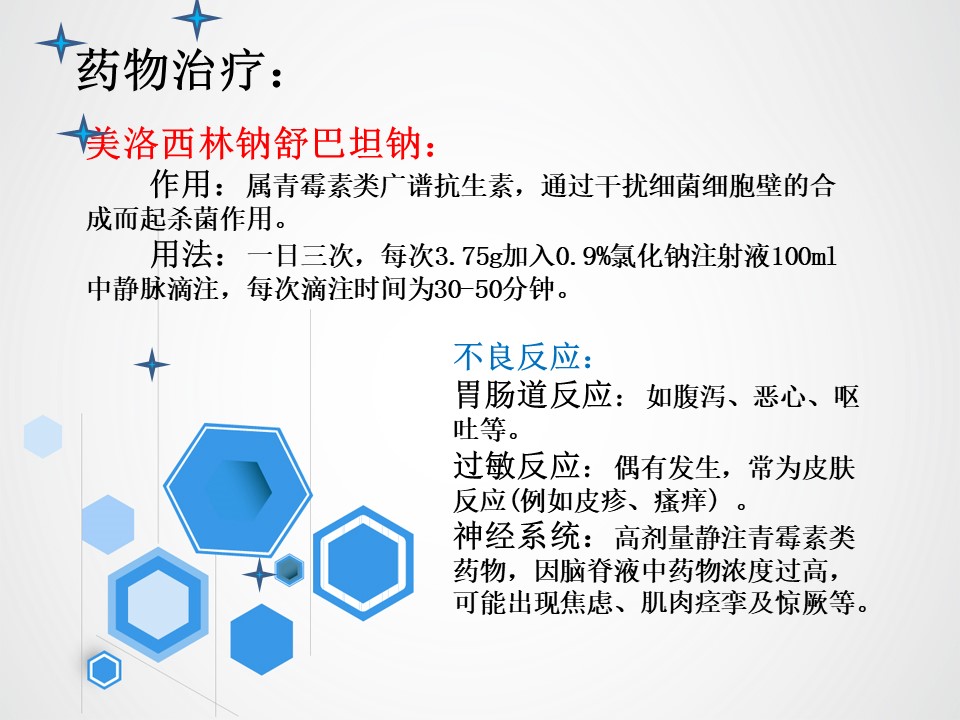 药物治疗：

美洛西林钠舒巴坦钠：

作用：属青霉素类广谱抗生素，通过干扰细菌细胞壁的合成而起杀菌作用。

用法：一日三次，每次3.75g加入0.9%氯化钠注射液100ml中静脉滴注，每次滴注时间为30-50分钟。

不良反应：

胃肠道反应：如腹泻、恶心、呕吐等。

过敏反应：偶有发生，常为皮肤反应(例如皮疹、瘙痒）。

神经系统：高剂量静注青霉素类药物，因脑脊液中药物浓度过高，可能出现焦虑、肌肉痉挛及惊厥等。